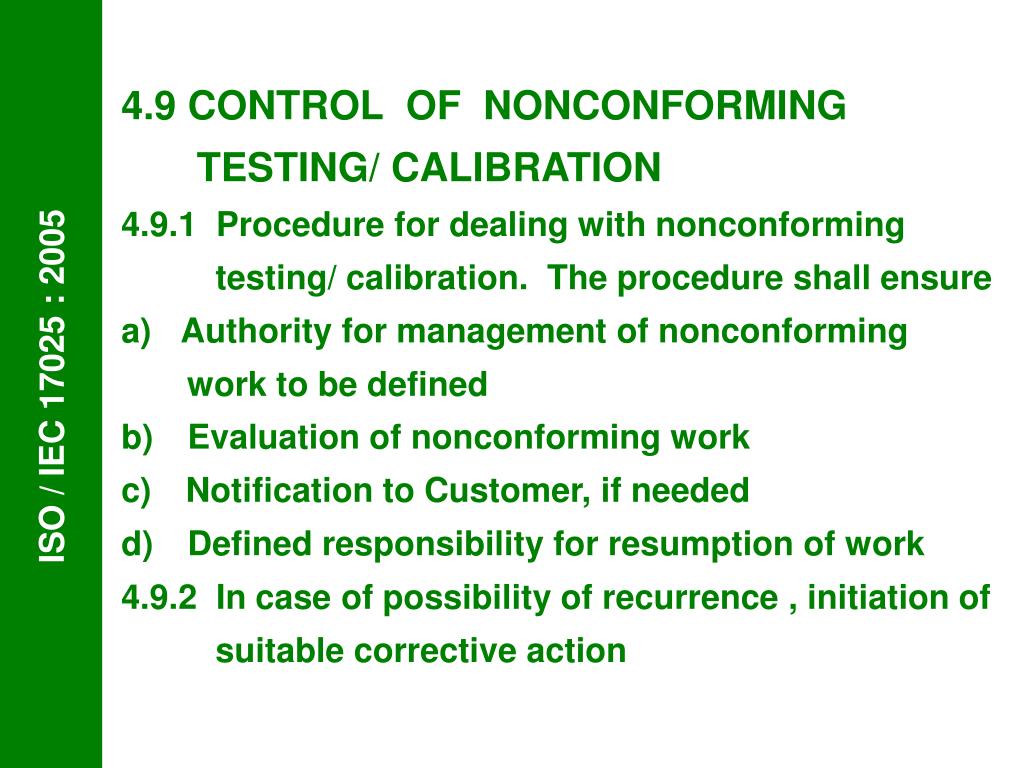 ISO / IEC 17025 : 2005

4.9 CONTROL OF NONCONFORMING TESTING/ CALIBRATION

4.9.1 Procedure for dealing with nonconforming testing/ calibration. The procedure shall ensure

a) Authority for management of nonconforming work to be defined

b) Evaluation of nonconforming work

c) Notification to Customer, if needed

d) Defined responsibility for resumption of work

4.9.2 In case of possibility of recurrence , initiation of suitable corrective action